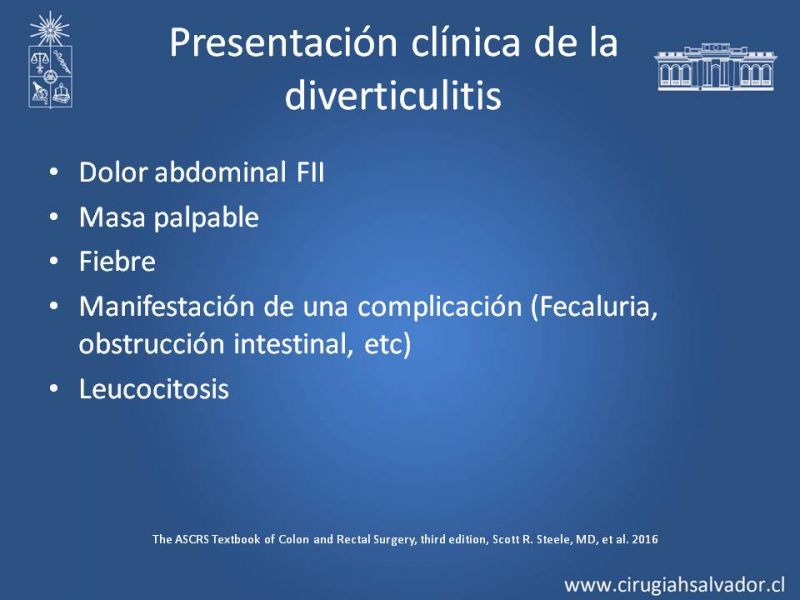 Presentación clínica de la diverticulitis

• Dolor abdominal FII
• Masa palpable
• Fiebre
• Manifestación de una complicación (Fecaluria, obstrucción intestinal, etc)
• Leucocitosis

The ASCRS Textbook of Colon and Rectal Surgery, third edition, Scott R. Steele, MD, et al. 2016

www.cirugiahsalvador.cl